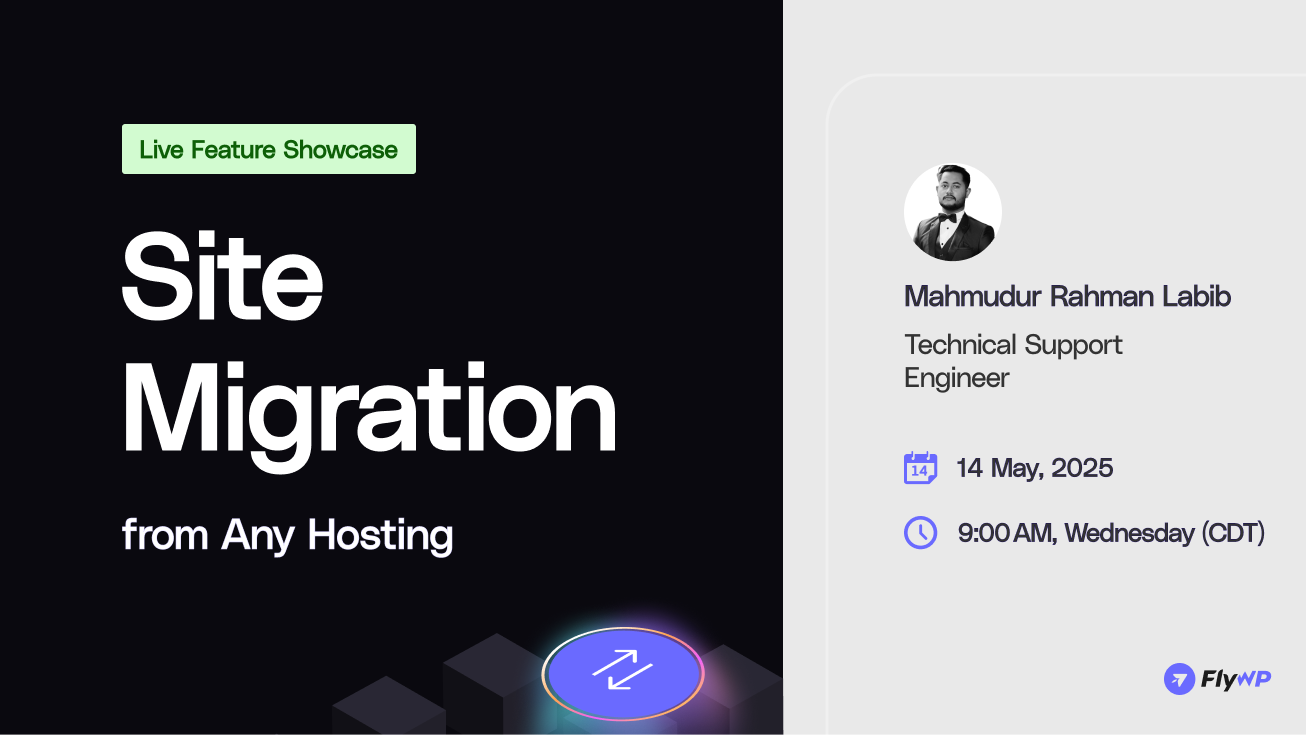 Live Feature Showcase

Site Migration

from Any Hosting

Mahmudur Rahman Labib

Technical Support Engineer

14

14 May, 2025

9:00 AM, Wednesday (CDT)

FlyWP